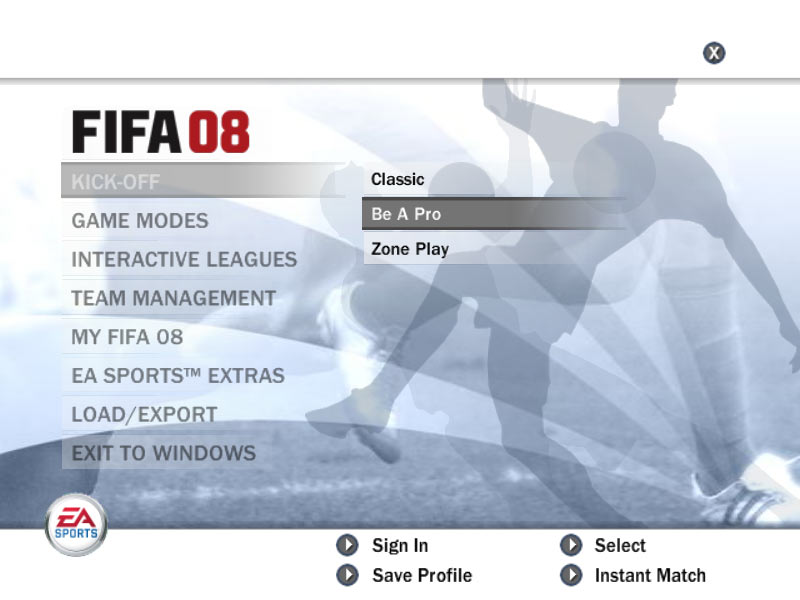 X

FIFA 08

KICK-OFF
GAME MODES
INTERACTIVE LEAGUES
TEAM MANAGEMENT
MY FIFA 08
EA SPORTS™ EXTRAS
LOAD/EXPORT
EXIT TO WINDOWS

Classic
Be A Pro
Zone Play

EA SPORTS

Sign In
Save Profile
Select
Instant Match